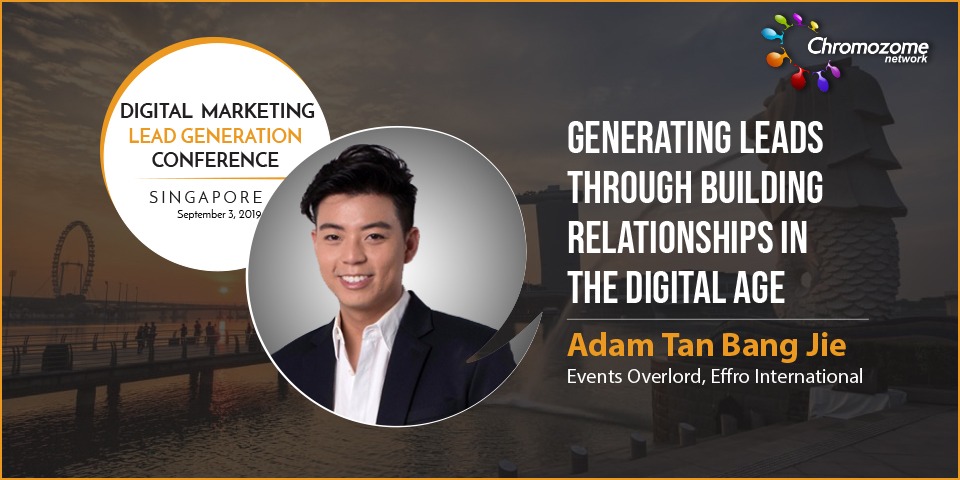 Chromozome network

DIGITAL MARKETING
LEAD GENERATION
CONFERENCE

SINGAPORE
September 3, 2019

GENERATING LEADS THROUGH BUILDING RELATIONSHIPS IN THE DIGITAL AGE

Adam Tan Bang Jie
Events Overlord, Effro International